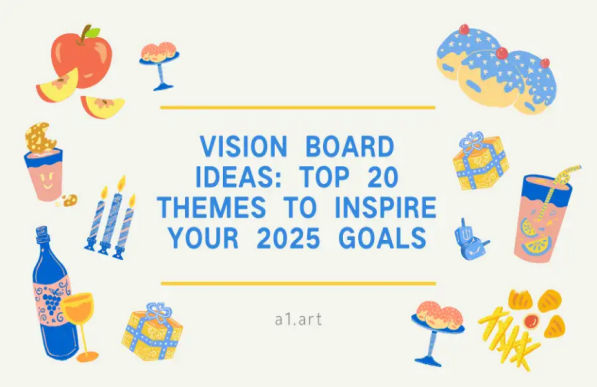 VISION BOARD IDEAS: TOP 20 THEMES TO INSPIRE YOUR 2025 GOALS

a1.art